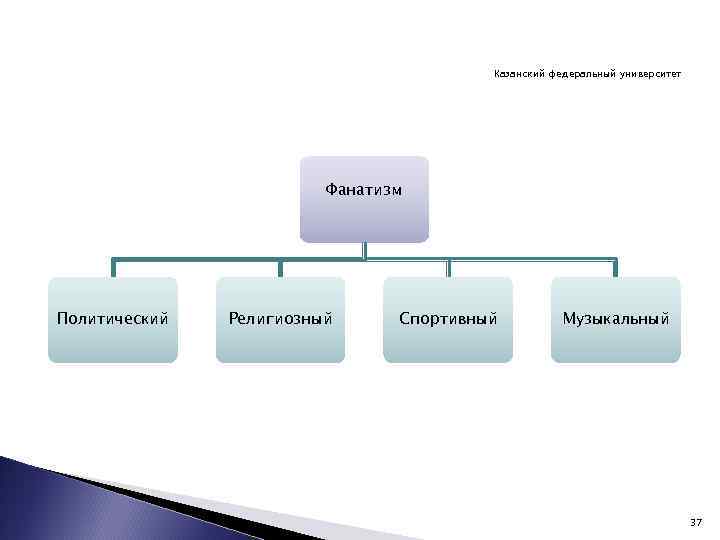 Казанский федеральный университет

Фанатизм

Политический

Религиозный

Спортивный

Музыкальный

37